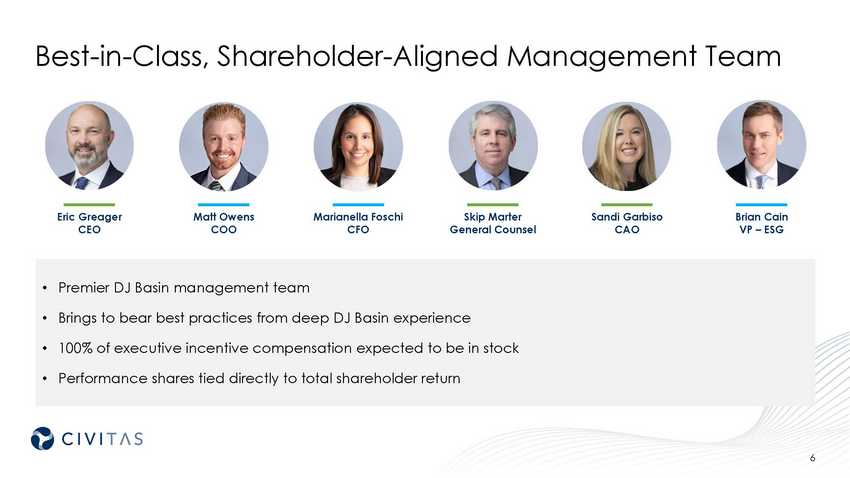 Best-in-Class, Shareholder-Aligned Management Team

Eric Greager
CEO

Matt Owens
COO

Marianella Foschi
CFO

Skip Marter
General Counsel

Sandi Garbiso
CAO

Brian Cain
VP – ESG

• Premier DJ Basin management team
• Brings to bear best practices from deep DJ Basin experience
• 100% of executive incentive compensation expected to be in stock
• Performance shares tied directly to total shareholder return

CIVITAS

6